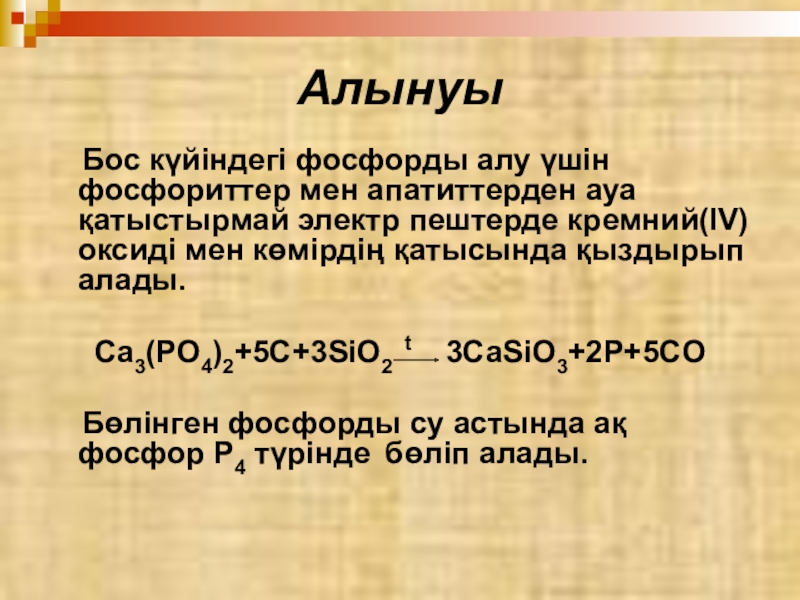 Алынуы

Бос күйіндегі фосфорды алу үшін фосфориттер мен апатиттерден ауа қатыстырмай электр пештерде кремний(IV) оксиді мен көмірдің қатысында қыздырып алады.

$Ca_3(PO_4)_2+5C+3SiO_2 \xrightarrow{t} 3CaSiO_3+2P+5CO$

Бөлінген фосфорды су астында ақ фосфор $P_4$ түрінде бөліп алады.